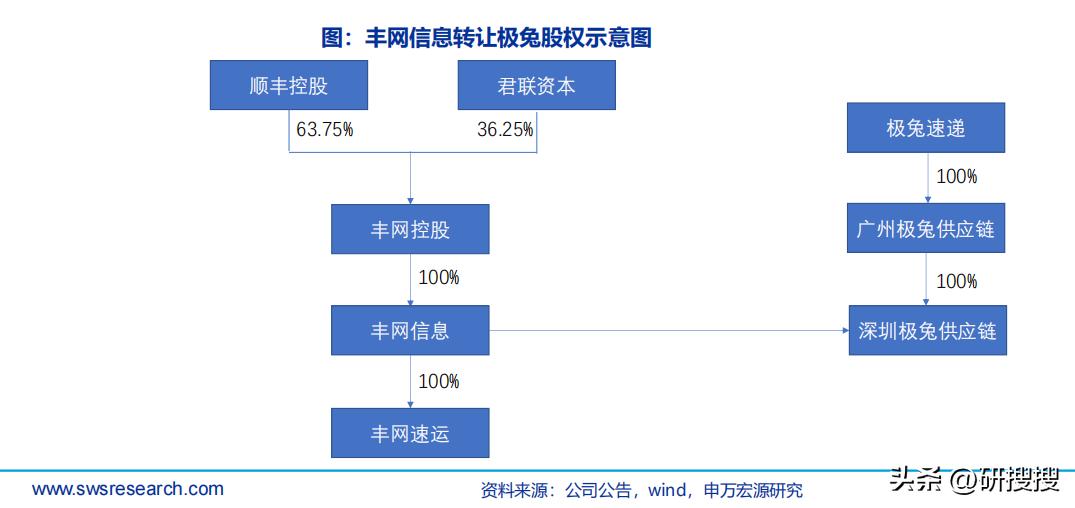 图：丰网信息转让极兔股权示意图

顺丰控股

君联资本

63.75%

36.25%

丰网控股

100%

丰网信息

100%

丰网速运

极兔速递

100%

广州极兔供应链

100%

深圳极兔供应链

www.swsresearch.com

资料来源：公司公告，wind，申万宏源研究

头条 @研搜搜